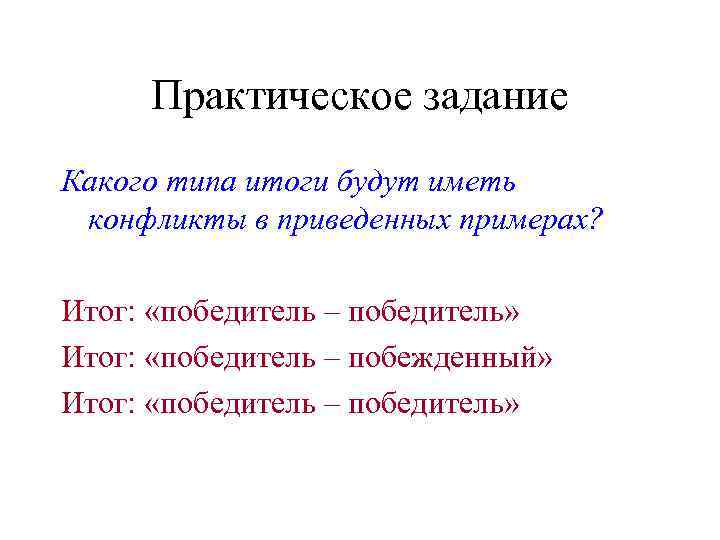 Практическое задание

Какого типа итоги будут иметь конфликты в приведенных примерах?

Итог: «победитель – победитель»

Итог: «победитель – побежденный»

Итог: «победитель – победитель»